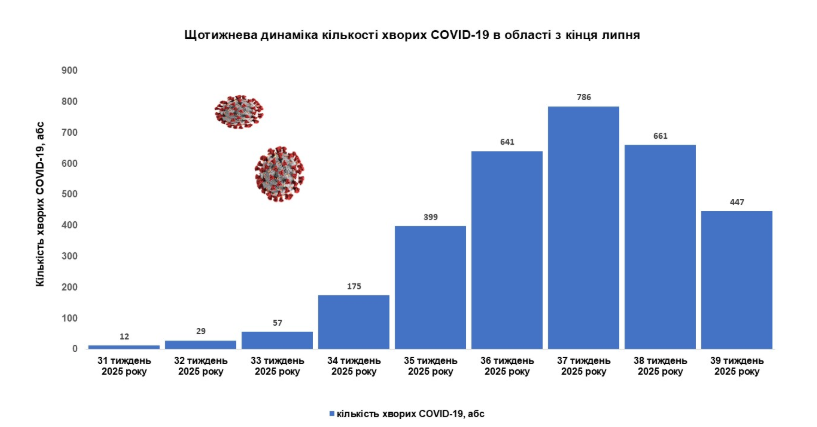 Щотижнева динаміка кількості хворих COVID-19 в області з кінця липня

Кількість хворих COVID-19, абс

900
800
700
600
500
400
300
200
100
0

12
29
57
175
399
641
786
661
447

31 тиждень 2025 року
32 тиждень 2025 року
33 тиждень 2025 року
34 тиждень 2025 року
35 тиждень 2025 року
36 тиждень 2025 року
37 тиждень 2025 року
38 тиждень 2025 року
39 тиждень 2025 року

кількість хворих COVID-19, абс